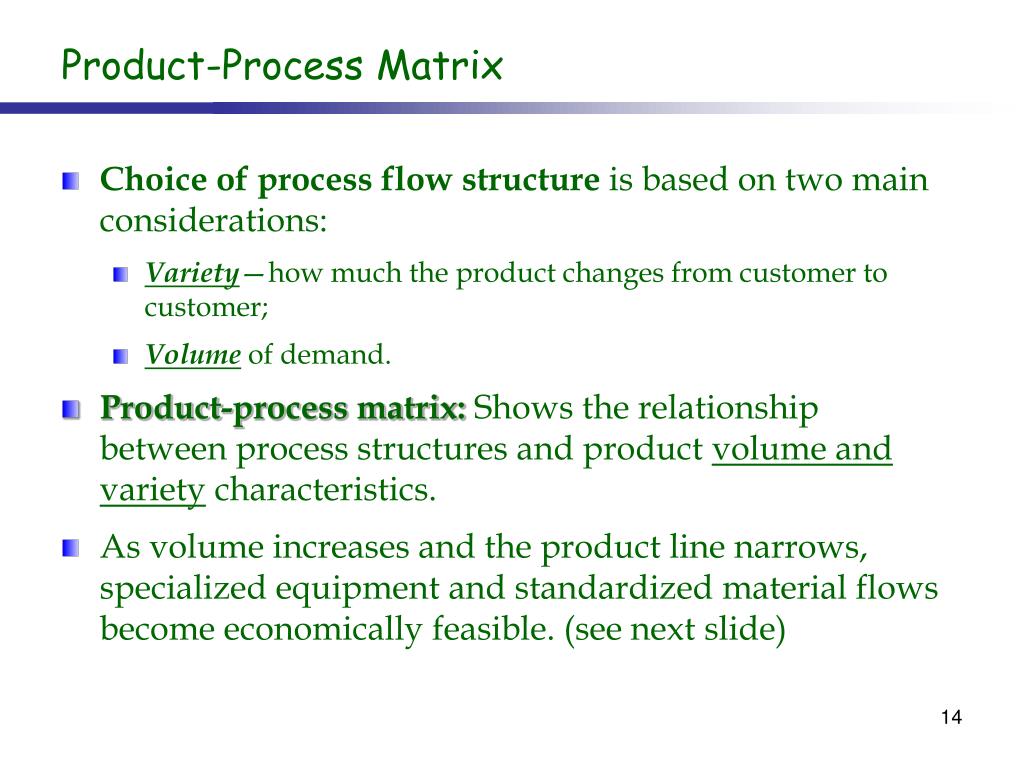 Product-Process Matrix

Choice of process flow structure is based on two main considerations:

Variety—how much the product changes from customer to customer;

Volume of demand.

Product-process matrix: Shows the relationship between process structures and product volume and variety characteristics.

As volume increases and the product line narrows, specialized equipment and standardized material flows become economically feasible. (see next slide)

14